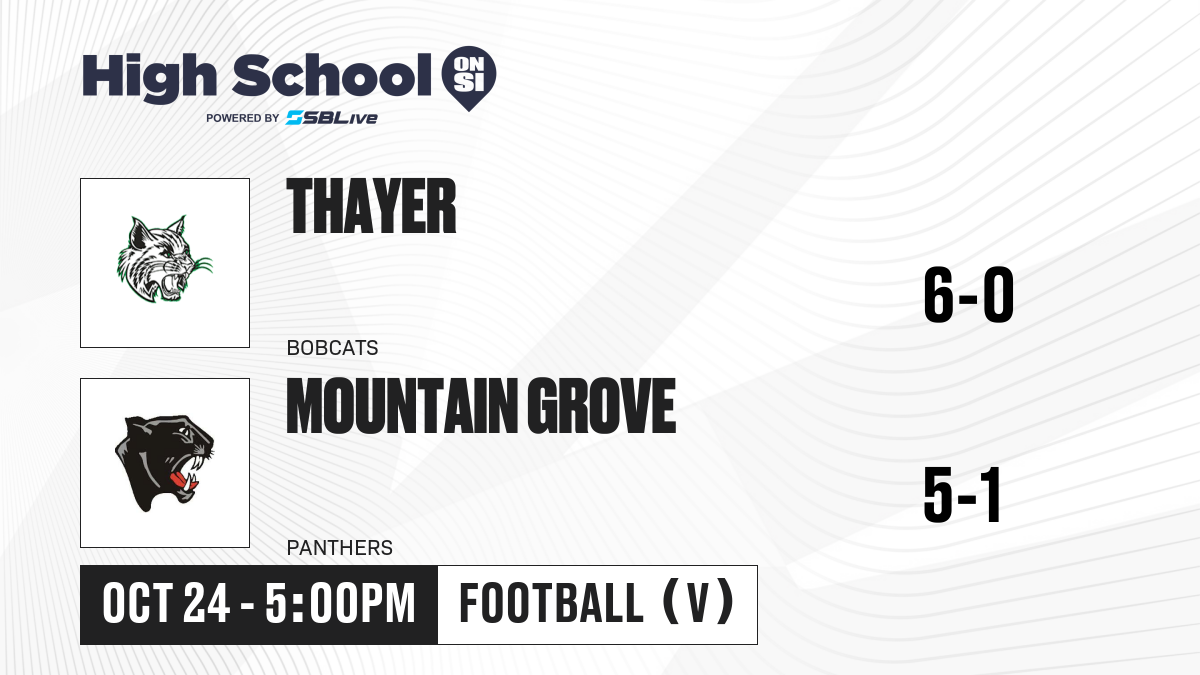 High School ON SI
POWERED BY SBLive

THAYER
BOBCATS
6-0

MOUNTAIN GROVE
PANTHERS
5-1

OCT 24 - 5:00PM
FOOTBALL (V)